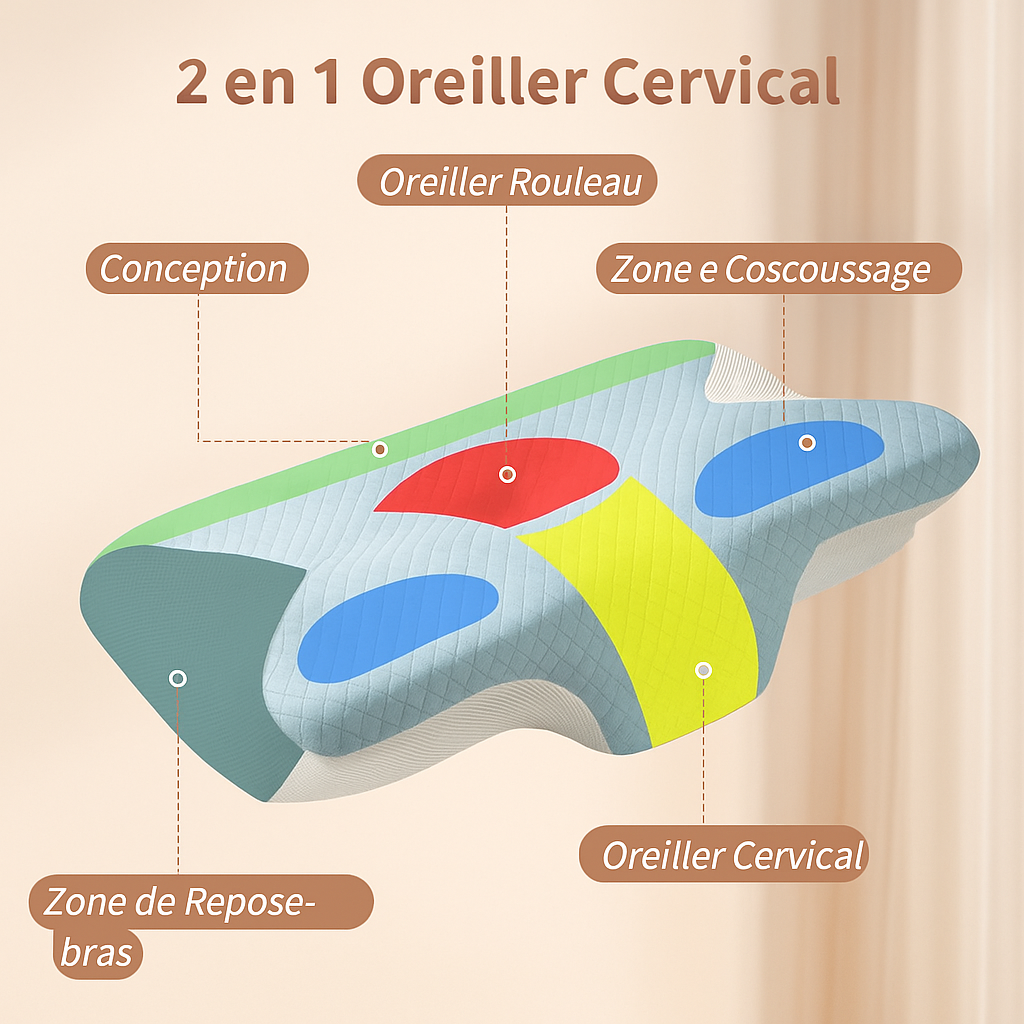 2 en 1 Oreiller Cervical

Oreiller Rouleau

Conception

Zone e Coscoussage

Oreiller Cervical

Zone de Repose-bras